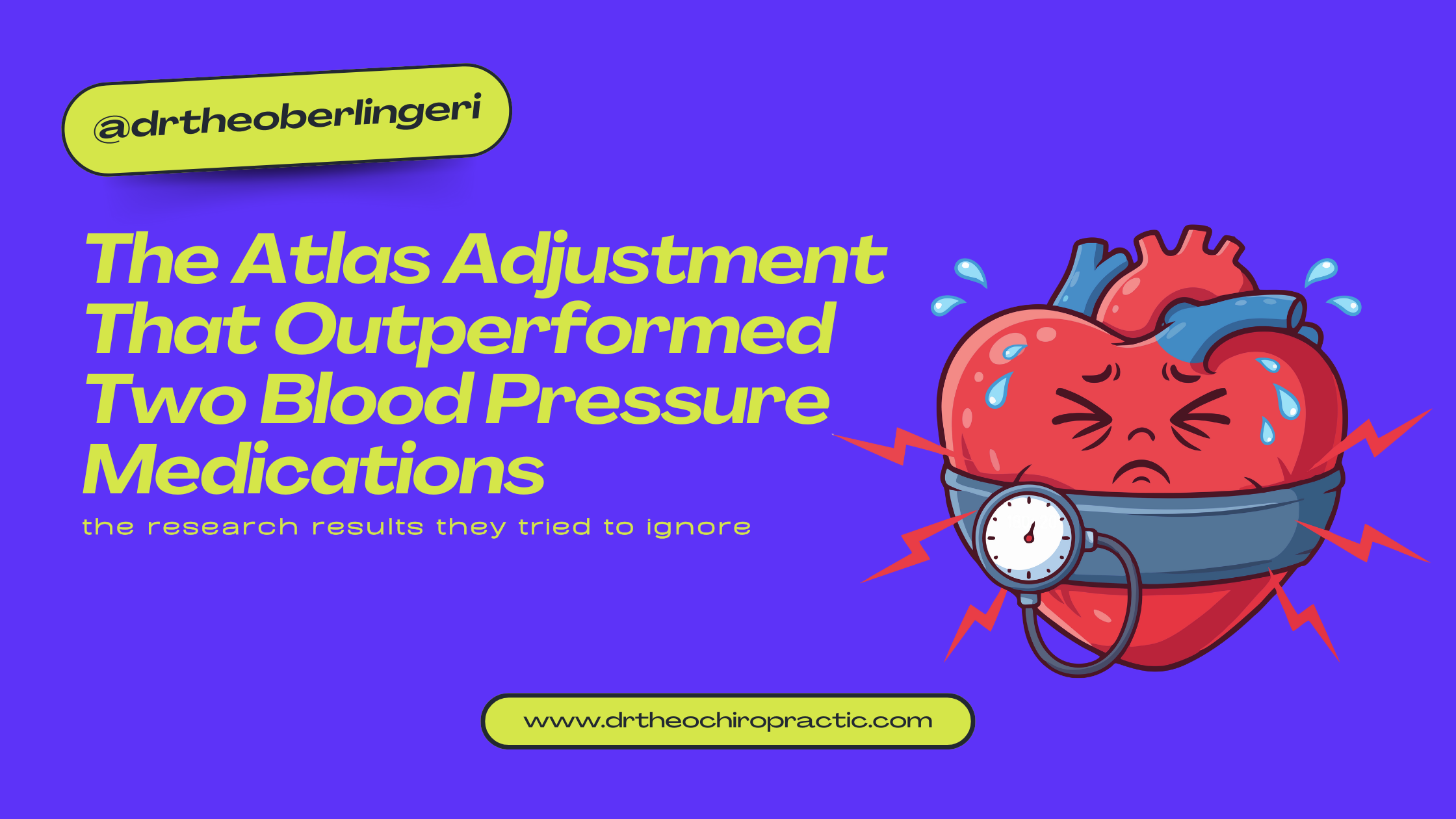 @drtheoberlingeri

The Atlas Adjustment That Outperformed Two Blood Pressure Medications

the research results they tried to ignore

www.drtheochiropractic.com